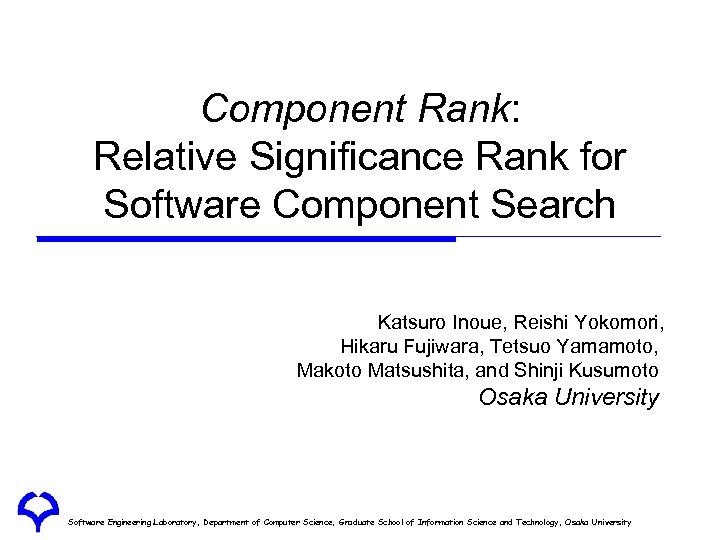 Component Rank:
Relative Significance Rank for Software Component Search

Katsuro Inoue, Reishi Yokomori, Hikaru Fujiwara, Tetsuo Yamamoto, Makoto Matsushita, and Shinji Kusumoto
Osaka University

Software Engineering Laboratory, Department of Computer Science, Graduate School of Information Science and Technology, Osaka University